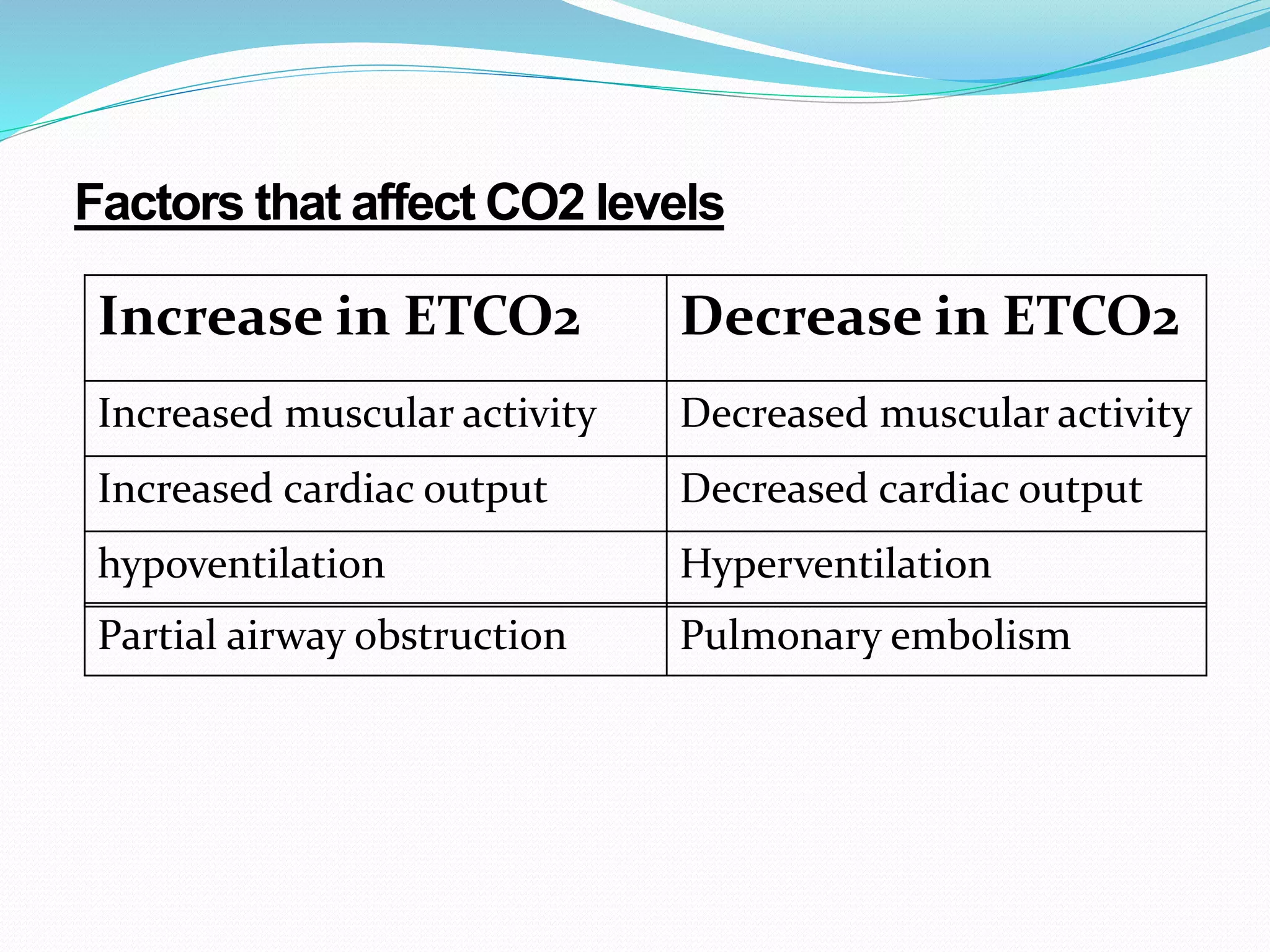 Factors that affect CO2 levels

| Increase in ETCO2 | Decrease in ETCO2 |
|---|---|
| Increased muscular activity | Decreased muscular activity |
| Increased cardiac output | Decreased cardiac output |
| hypoventilation | Hyperventilation |
| Partial airway obstruction | Pulmonary embolism |